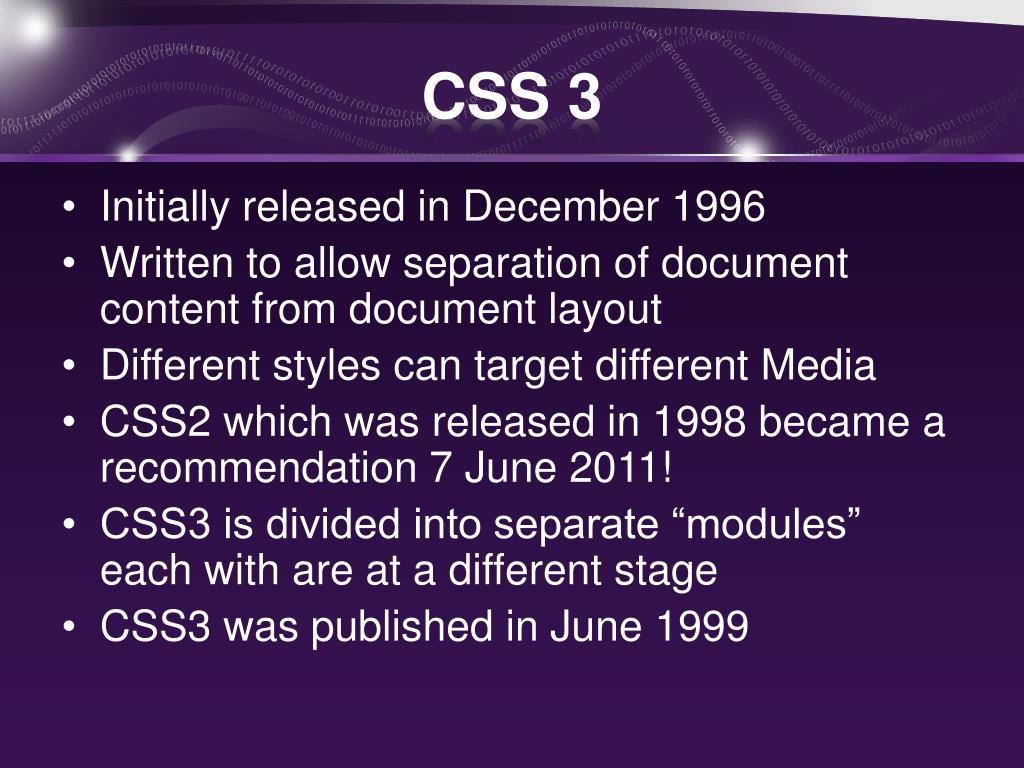 CSS 3

• Initially released in December 1996
• Written to allow separation of document content from document layout
• Different styles can target different Media
• CSS2 which was released in 1998 became a recommendation 7 June 2011!
• CSS3 is divided into separate “modules” each with are at a different stage
• CSS3 was published in June 1999